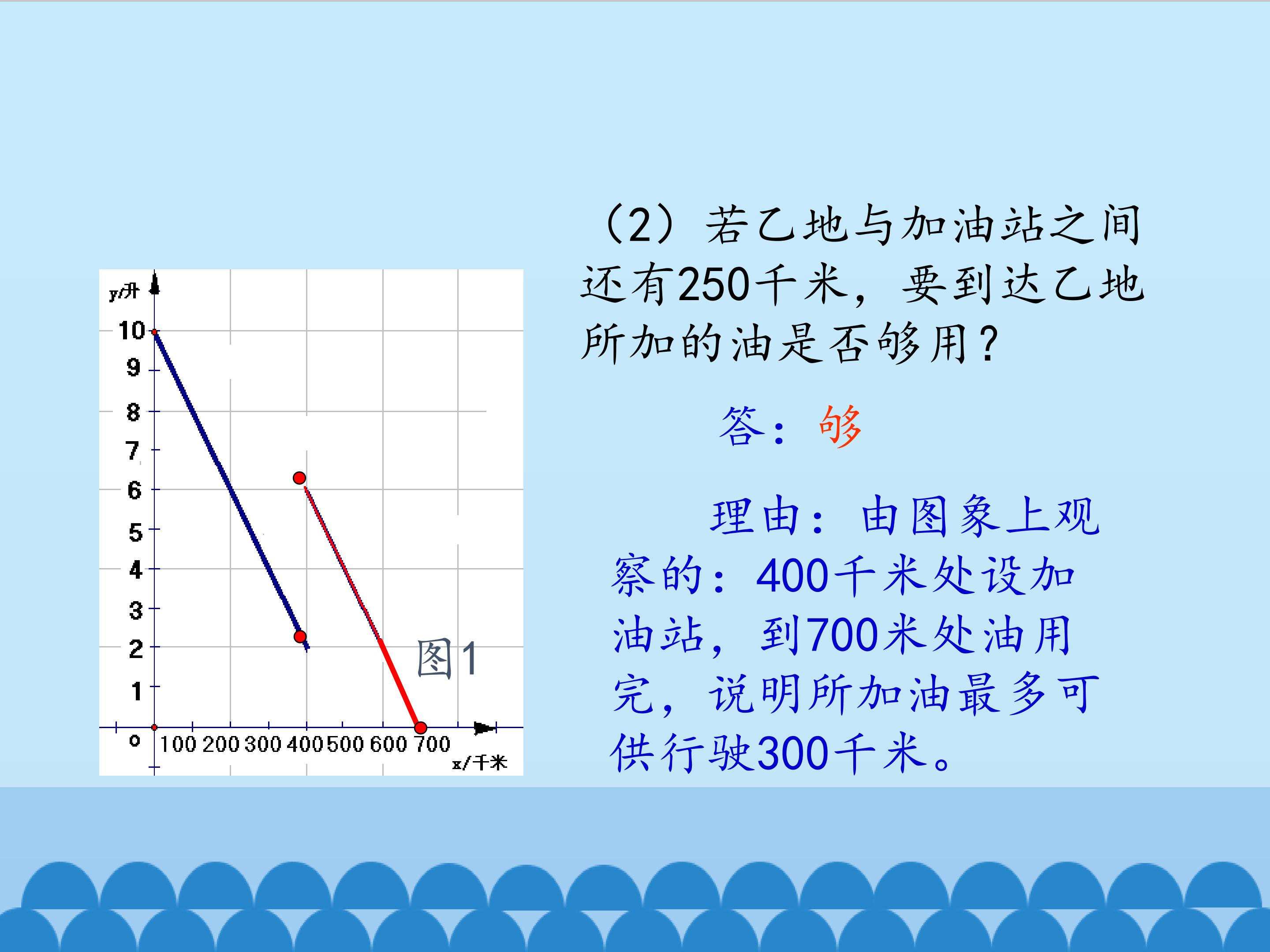 y/升
10
9
8
7
6
5
4
3
2
1
o
100 200 300 400 500 600 700
x/千米
图1

（2）若乙地与加油站之间还有250千米，要到达乙地所加的油是否够用？

答：够

理由：由图象上观察的：400千米处设加油站，到700米处油用完，说明所加油最多可供行驶300千米。